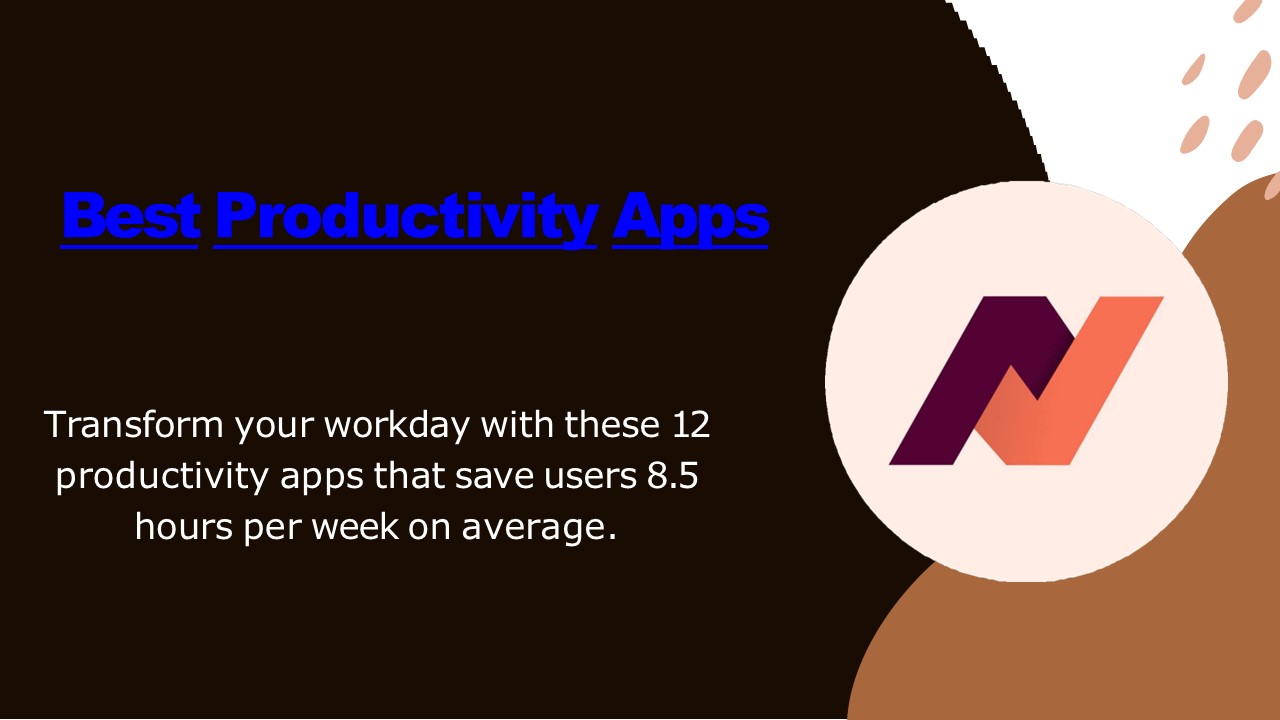 Best Productivity Apps

Transform your workday with these 12 productivity apps that save users 8.5 hours per week on average.